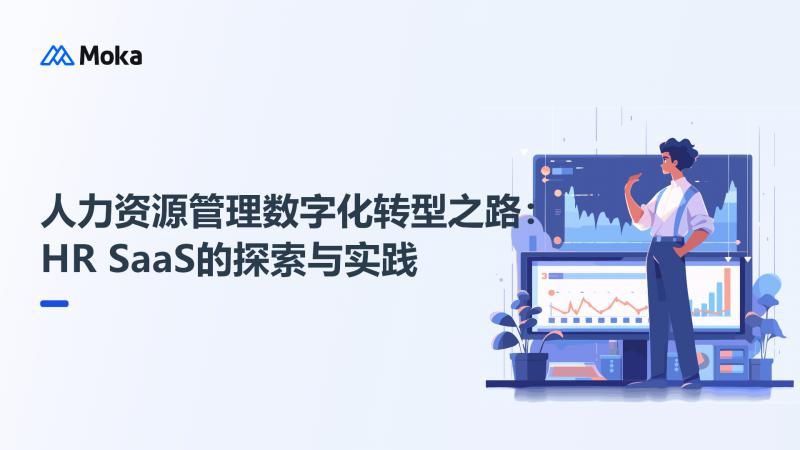 Moka

人力资源管理数字化转型之路：
HR SaaS的探索与实践